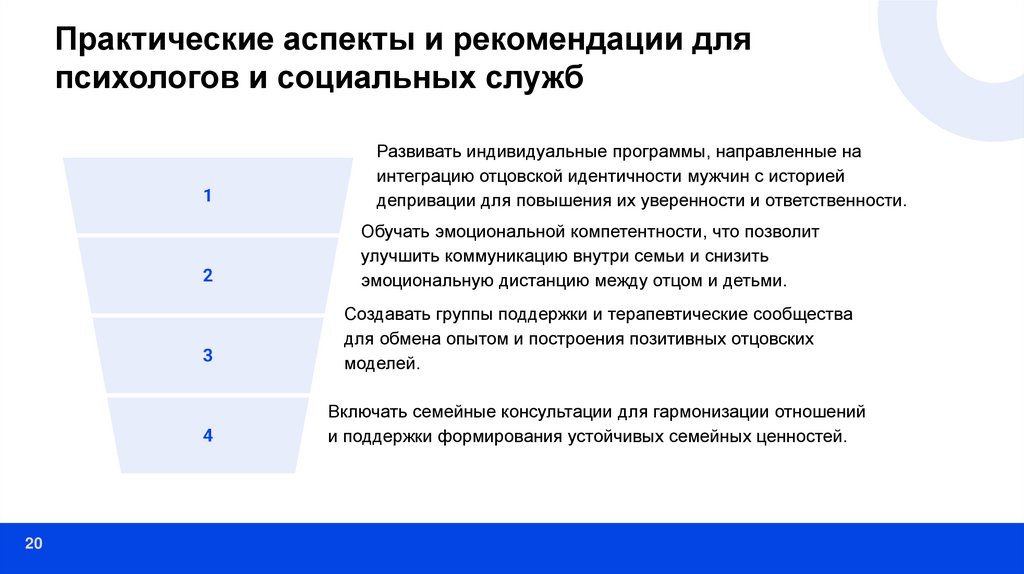 Практические аспекты и рекомендации для психологов и социальных служб

1

Развивать индивидуальные программы, направленные на интеграцию отцовской идентичности мужчин с историей депривации для повышения их уверенности и ответственности.

2

Обучать эмоциональной компетентности, что позволит улучшить коммуникацию внутри семьи и снизить эмоциональную дистанцию между отцом и детьми.

3

Создавать группы поддержки и терапевтические сообщества для обмена опытом и построения позитивных отцовских моделей.

4

Включать семейные консультации для гармонизации отношений и поддержки формирования устойчивых семейных ценностей.

20